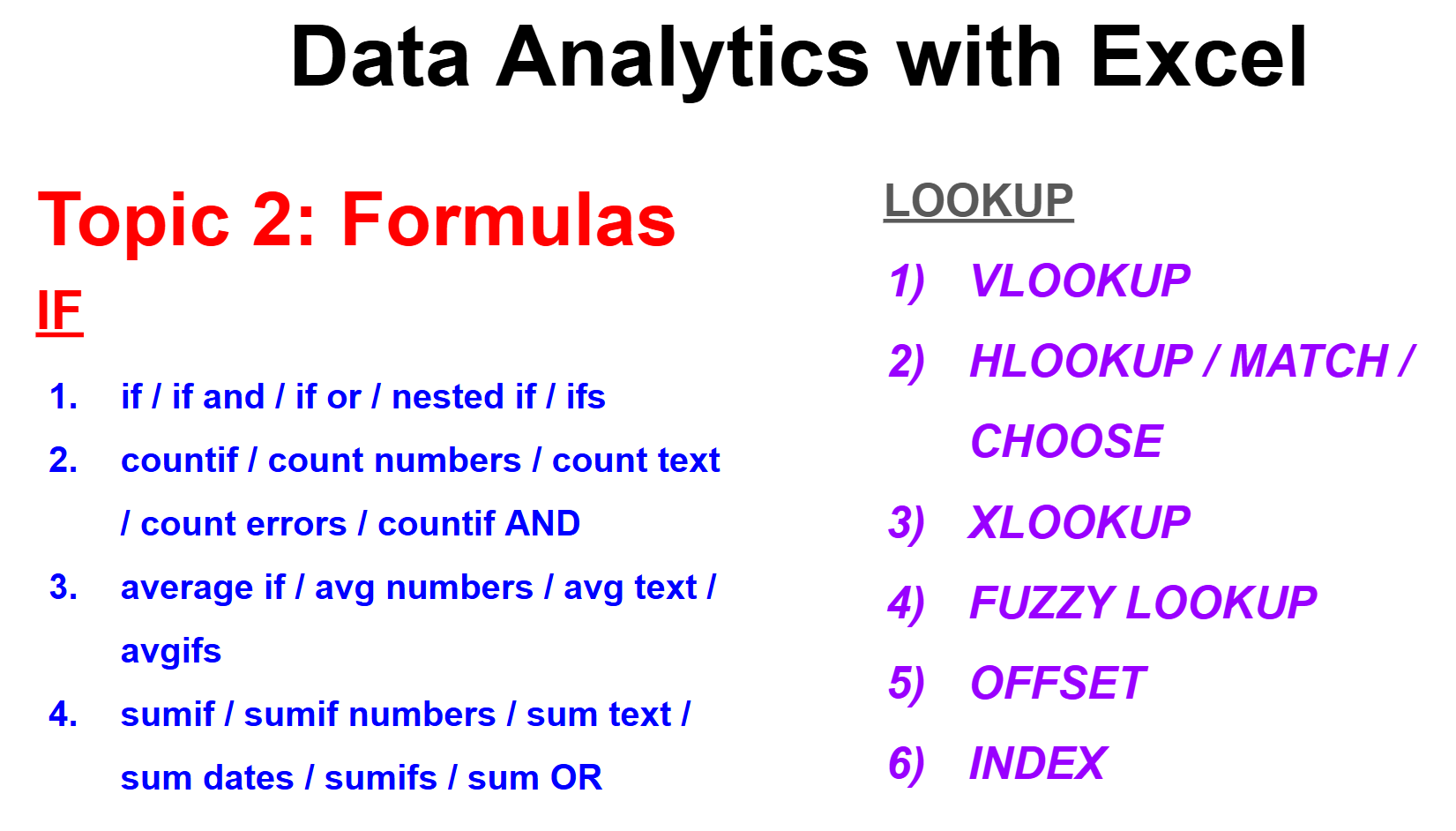 Data Analytics with Excel

Topic 2: Formulas

IF

1. if / if and / if or / nested if / ifs
2. countif / count numbers / count text / count errors / countif AND
3. average if / avg numbers / avg text / avgifs
4. sumif / sumif numbers / sum text / sum dates / sumifs / sum OR

LOOKUP

1) VLOOKUP
2) HLOOKUP / MATCH / CHOOSE
3) XLOOKUP
4) FUZZY LOOKUP
5) OFFSET
6) INDEX